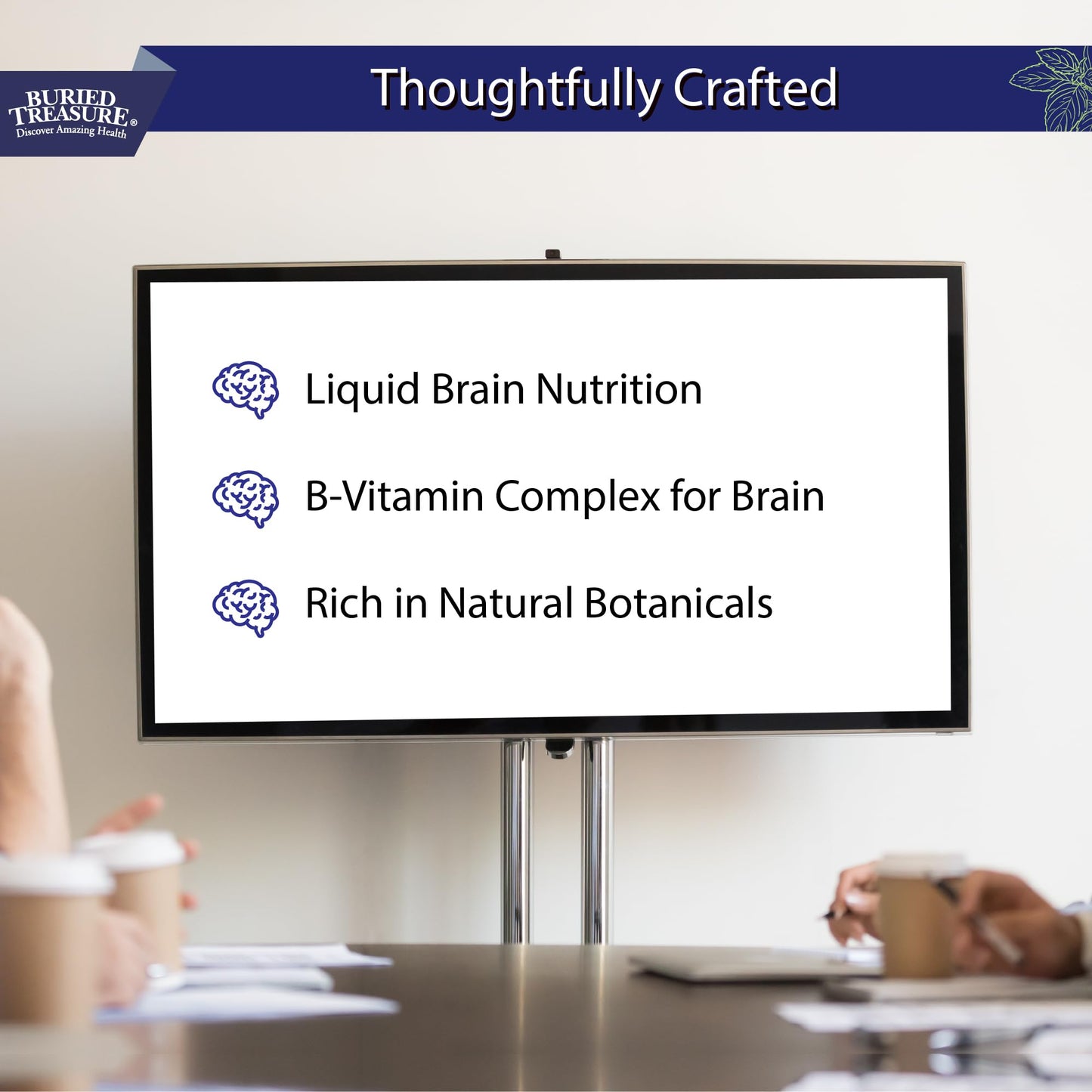 BURIED TREASURE®
Discover Amazing Health

Thoughtfully Crafted

Liquid Brain Nutrition

B-Vitamin Complex for Brain

Rich in Natural Botanicals